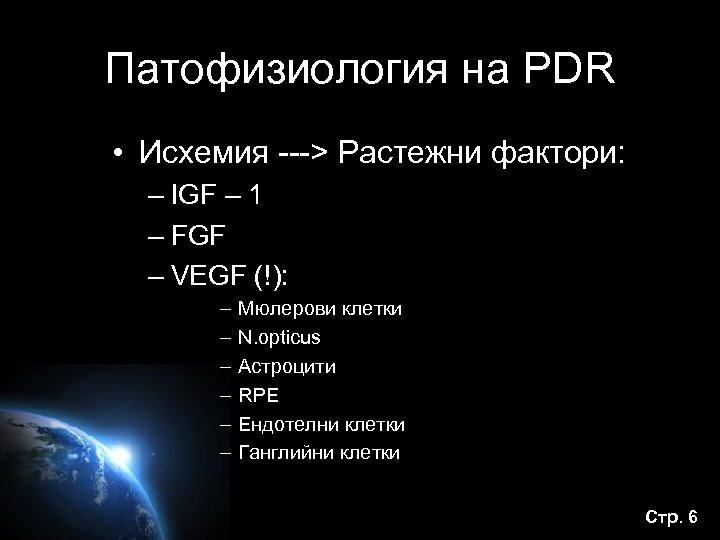 Патофизиология на PDR

• Исхемия ---> Растежни фактори:
– IGF – 1
– FGF
– VEGF (!):
– Мюлерови клетки
– N.opticus
– Астроцити
– RPE
– Ендотелни клетки
– Ганглийни клетки

Стр. 6